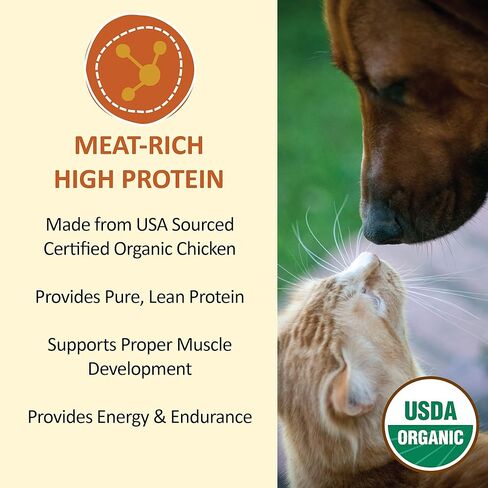 MEAT-RICH
HIGH PROTEIN

Made from USA Sourced Certified Organic Chicken

Provides Pure, Lean Protein

Supports Proper Muscle Development

Provides Energy & Endurance

USDA
ORGANIC